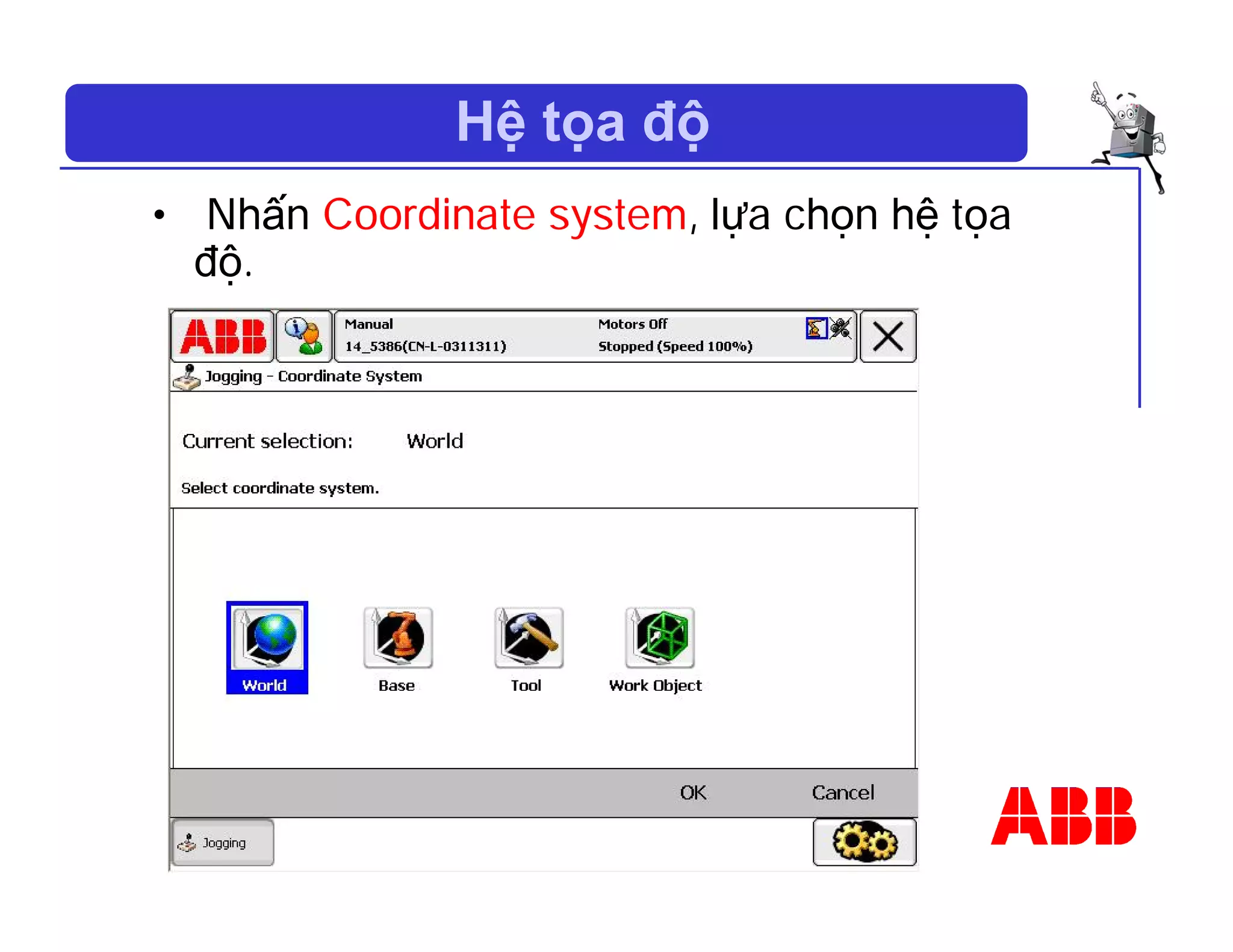 Hệ tọa độ

• Nhấn Coordinate system, lựa chọn hệ tọa độ.

ABB

Manual
14_5386(CN-L-0311311)

Motors Off
Stopped (Speed 100%)

Jogging - Coordinate System

Current selection: World

Select coordinate system.

World

Base

Tool

Work Object

OK

Cancel

Jogging

ABB